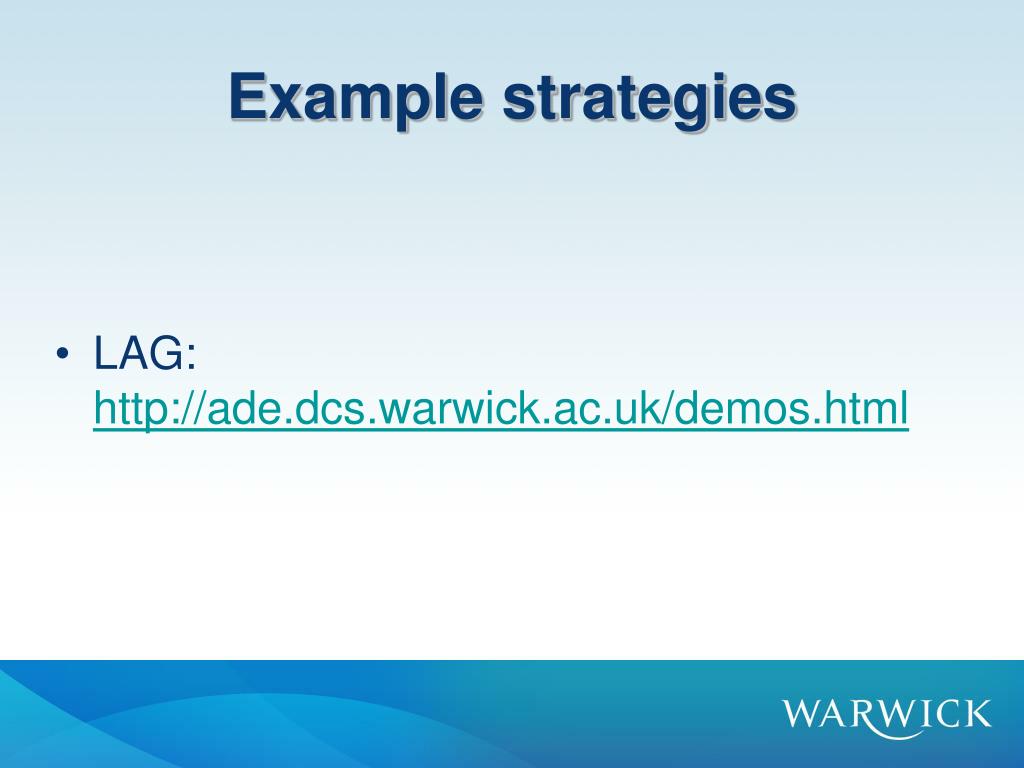 Example strategies

• LAG: http://ade.dcs.warwick.ac.uk/demos.html

WARWICK